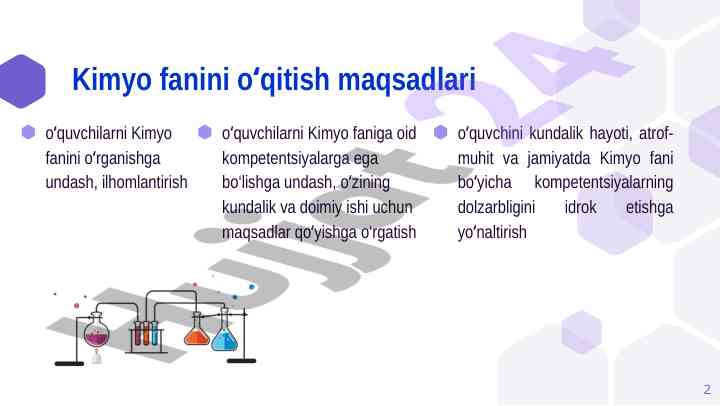 Kimyo fanini oʻqitish maqsadlari

oʻquvchilarni Kimyo fanini oʻrganishga undash, ilhomlantirish

oʻquvchilarni Kimyo faniga oid kompetentsiyalarga ega boʻlishga undash, oʻzining kundalik va doimiy ishi uchun maqsadlar qoʻyishga oʻrgatish

oʻquvchini kundalik hayoti, atrof-muhit va jamiyatda Kimyo fani boʻyicha kompetentsiyalarning dolzarbligini idrok etishga yoʻnaltirish

Hujjat24

2